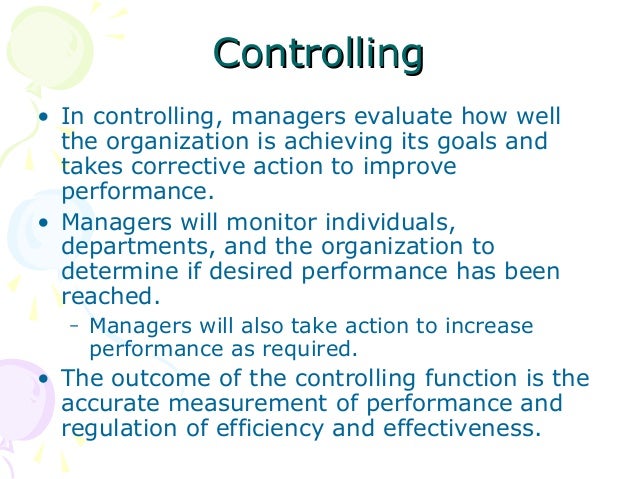 Controlling

• In controlling, managers evaluate how well the organization is achieving its goals and takes corrective action to improve performance.

• Managers will monitor individuals, departments, and the organization to determine if desired performance has been reached.

– Managers will also take action to increase performance as required.

• The outcome of the controlling function is the accurate measurement of performance and regulation of efficiency and effectiveness.